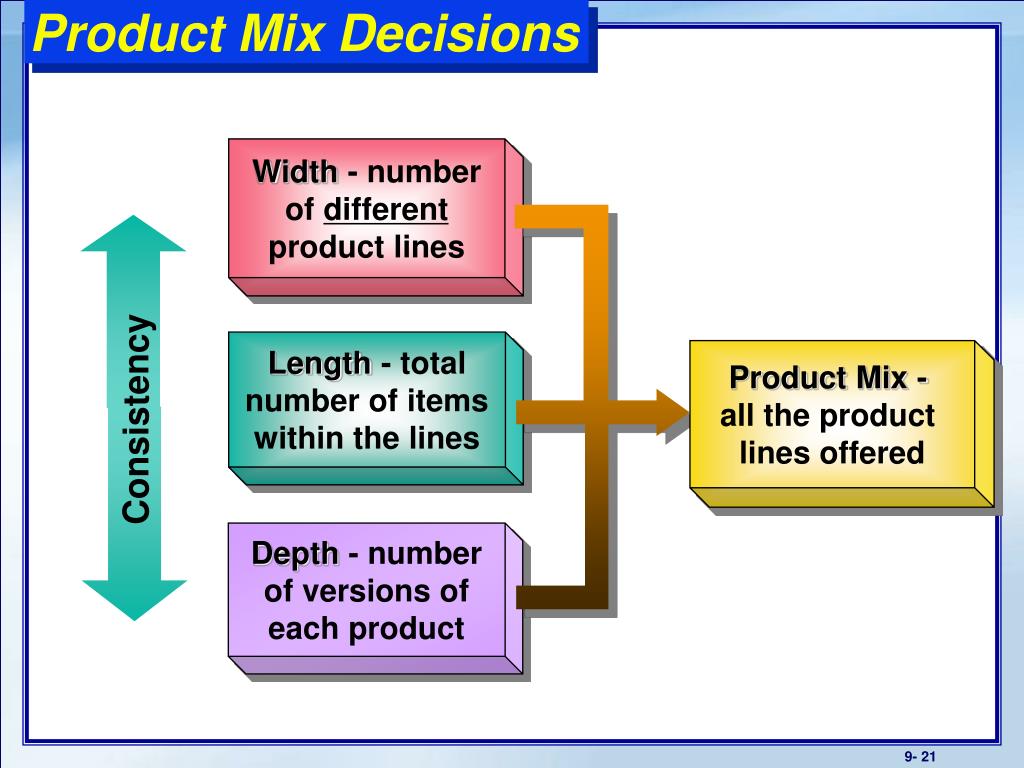 Product Mix Decisions

Consistency

Width - number of different product lines

Length - total number of items within the lines

Depth - number of versions of each product

Product Mix - all the product lines offered

9- 21